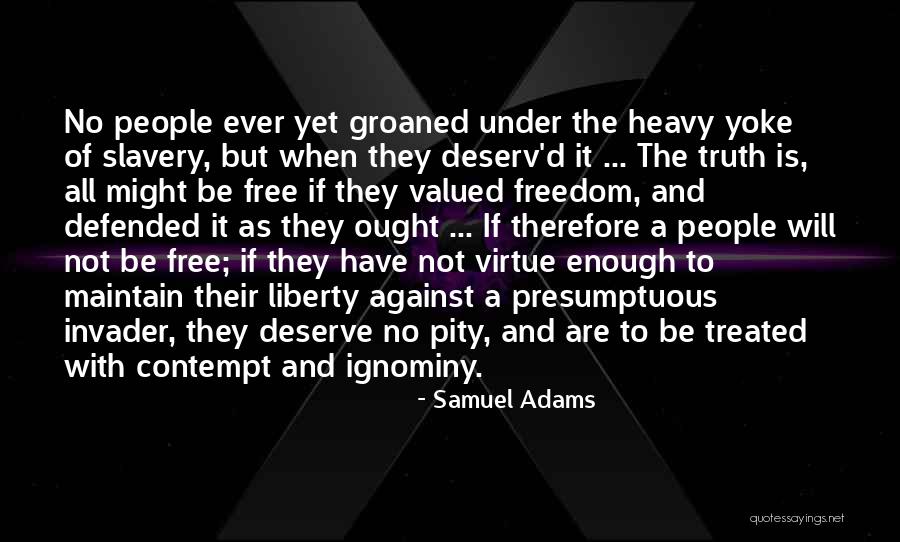 No people ever yet groaned under the heavy yoke of slavery, but when they deserv'd it ... The truth is, all might be free if they valued freedom, and defended it as they ought ... If therefore a people will not be free; if they have not virtue enough to maintain their liberty against a presumptuous invader, they deserve no pity, and are to be treated with contempt and ignominy.

- Samuel Adams

quotessayings.net